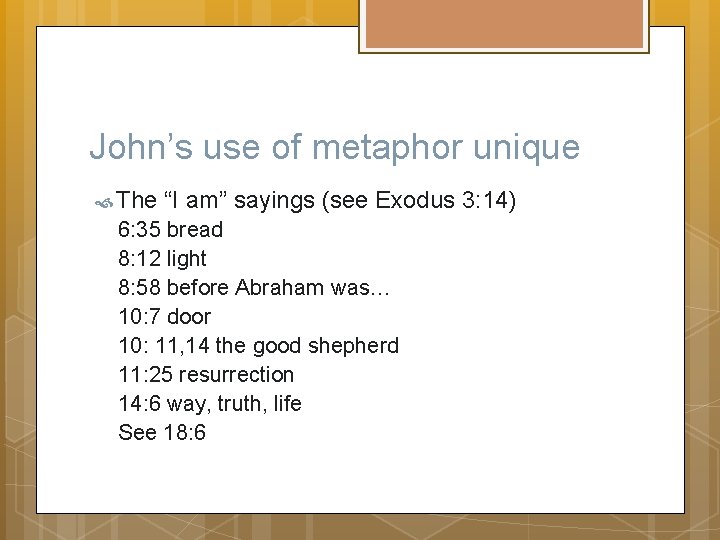 John’s use of metaphor unique

The “I am” sayings (see Exodus 3:14)
6:35 bread
8:12 light
8:58 before Abraham was…
10:7 door
10: 11,14 the good shepherd
11:25 resurrection
14:6 way, truth, life
See 18:6